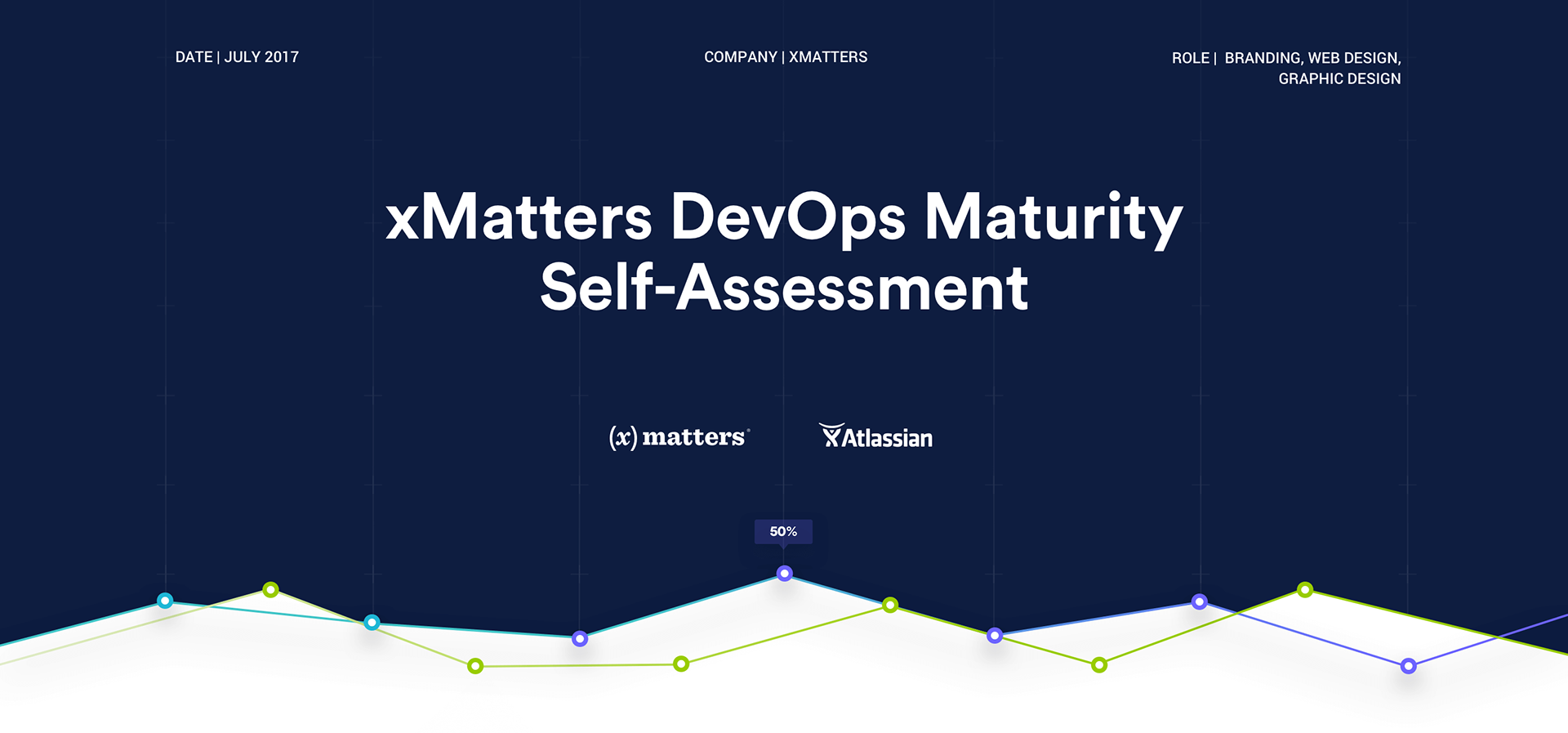 DATE | JULY 2017

COMPANY | XMATTERS

ROLE | BRANDING, WEB DESIGN, GRAPHIC DESIGN

xMatters DevOps Maturity Self-Assessment

(x) matters

Atlassian

50%